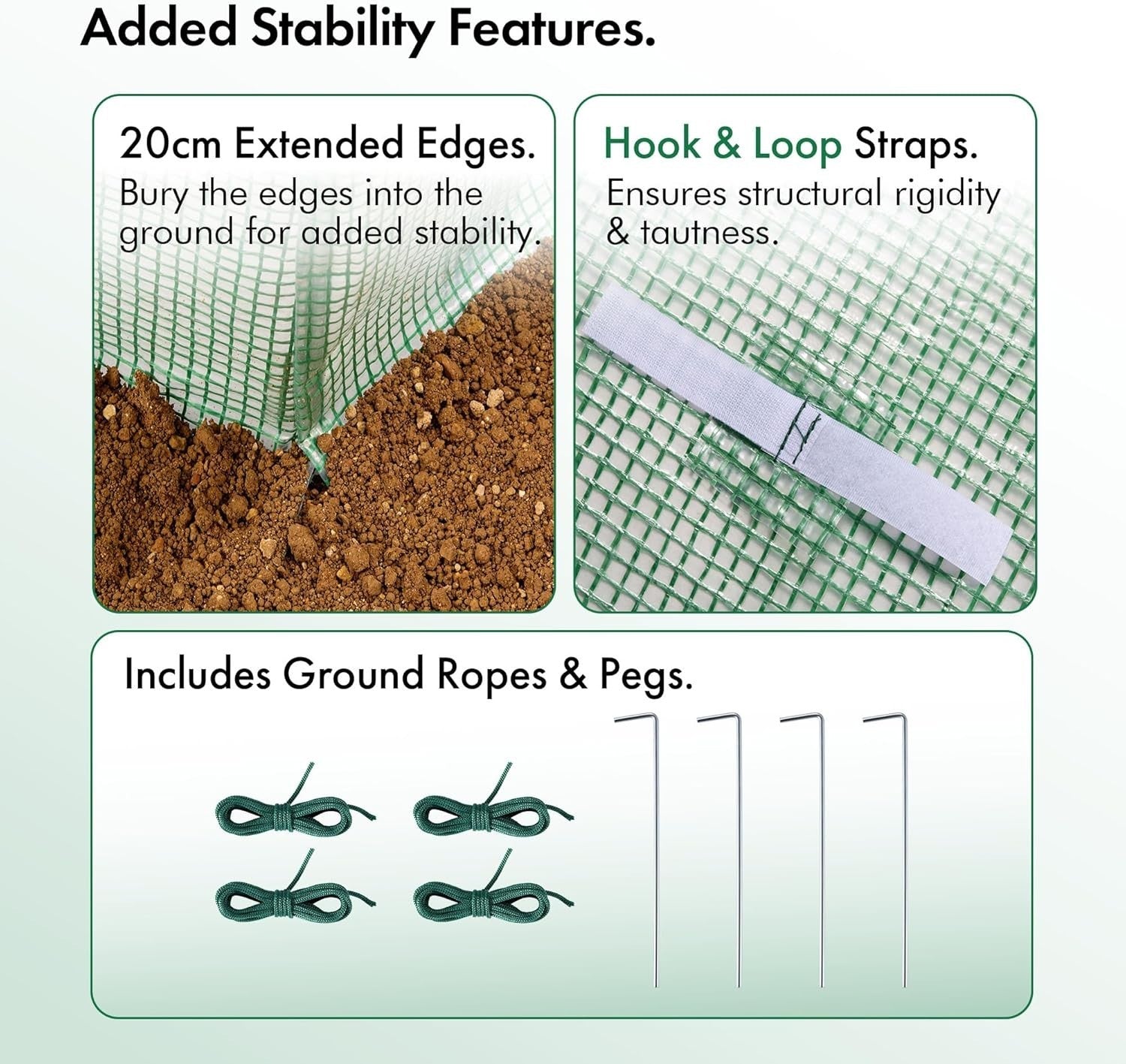 Added Stability Features.

20cm Extended Edges.
Bury the edges into the ground for added stability.

Hook & Loop Straps.
Ensures structural rigidity & tautness.

Includes Ground Ropes & Pegs.